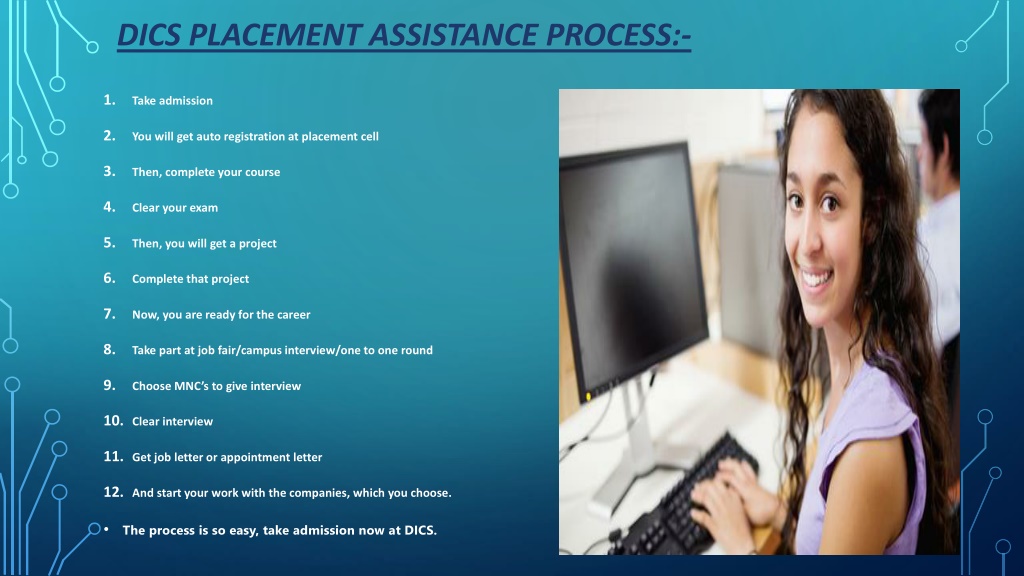 DICS PLACEMENT ASSISTANCE PROCESS:-

1. Take admission

2. You will get auto registration at placement cell

3. Then, complete your course

4. Clear your exam

5. Then, you will get a project

6. Complete that project

7. Now, you are ready for the career

8. Take part at job fair/campus interview/one to one round

9. Choose MNC's to give interview

10. Clear interview

11. Get job letter or appointment letter

12. And start your work with the companies, which you choose.

• The process is so easy, take admission now at DICS.